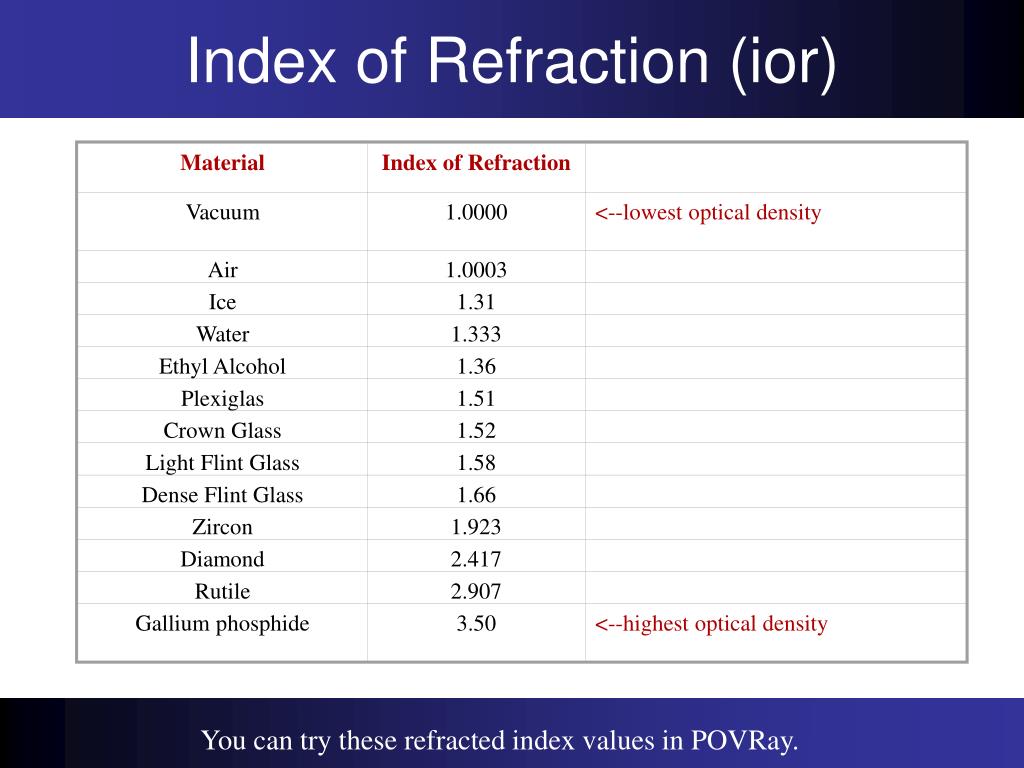 Index of Refraction (ior)

| Material | Index of Refraction | |
|---|---|---|
| Vacuum | 1.0000 | <--lowest optical density |
| Air | 1.0003 | |
| Ice | 1.31 | |
| Water | 1.333 | |
| Ethyl Alcohol | 1.36 | |
| Plexiglas | 1.51 | |
| Crown Glass | 1.52 | |
| Light Flint Glass | 1.58 | |
| Dense Flint Glass | 1.66 | |
| Zircon | 1.923 | |
| Diamond | 2.417 | |
| Rutile | 2.907 | |
| Gallium phosphide | 3.50 | <--highest optical density |

You can try these refracted index values in POVRay.